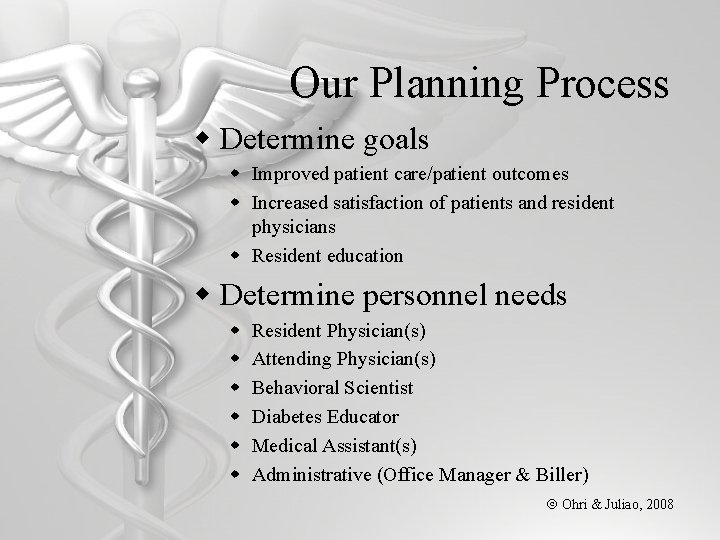 Our Planning Process

◆ Determine goals
◆ Improved patient care/patient outcomes
◆ Increased satisfaction of patients and resident physicians
◆ Resident education

◆ Determine personnel needs
◆ Resident Physician(s)
◆ Attending Physician(s)
◆ Behavioral Scientist
◆ Diabetes Educator
◆ Medical Assistant(s)
◆ Administrative (Office Manager & Biller)

© Ohri & Juliao, 2008